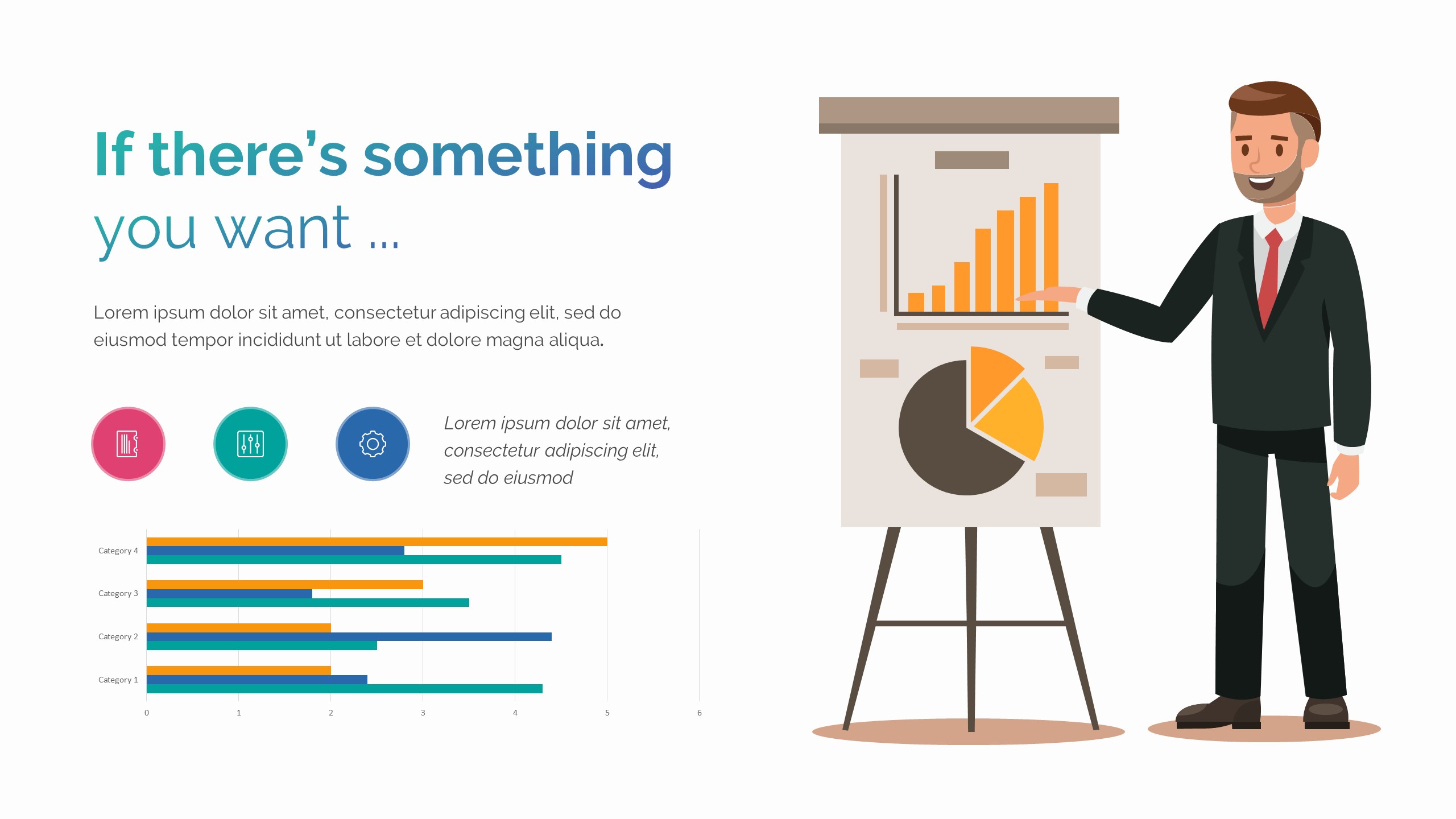 If there's something
you want ...

Lorem ipsum dolor sit amet, consectetur adipiscing elit, sed do eiusmod tempor incididunt ut labore et dolore magna aliqua.

Lorem ipsum dolor sit amet, consectetur adipiscing elit, sed do eiusmod

Category 4
Category 3
Category 2
Category 1
0 1 2 3 4 5 6